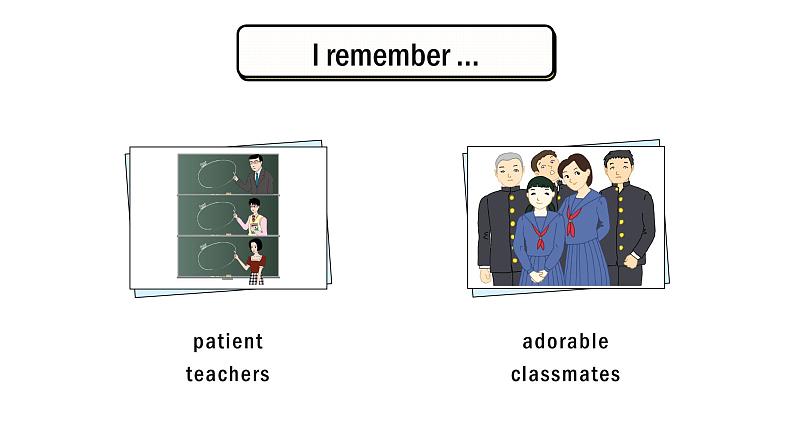 I remember ...

patient teachers

adorable classmates